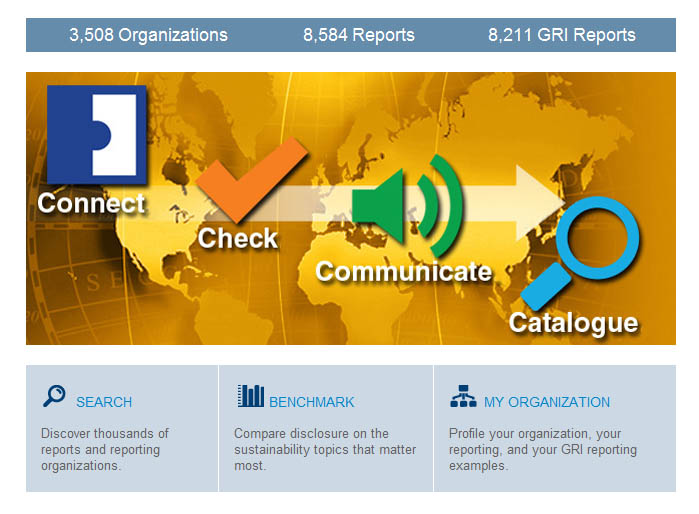 3,508 Organizations 8,584 Reports 8,211 GRI Reports

Connect

Check

Communicate

Catalogue

SEARCH

Discover thousands of reports and reporting organizations.

BENCHMARK

Compare disclosure on the sustainability topics that matter most.

MY ORGANIZATION

Profile your organization, your reporting, and your GRI reporting examples.